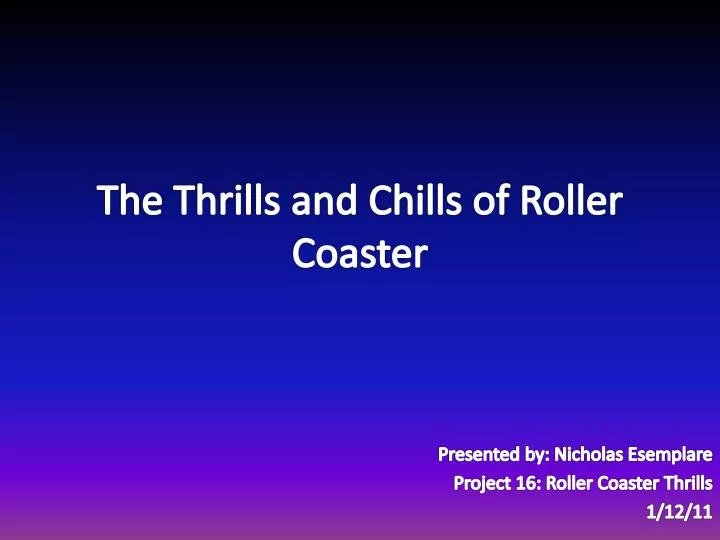 The Thrills and Chills of Roller Coaster

Presented by: Nicholas Esemplare
Project 16: Roller Coaster Thrills
1/12/11